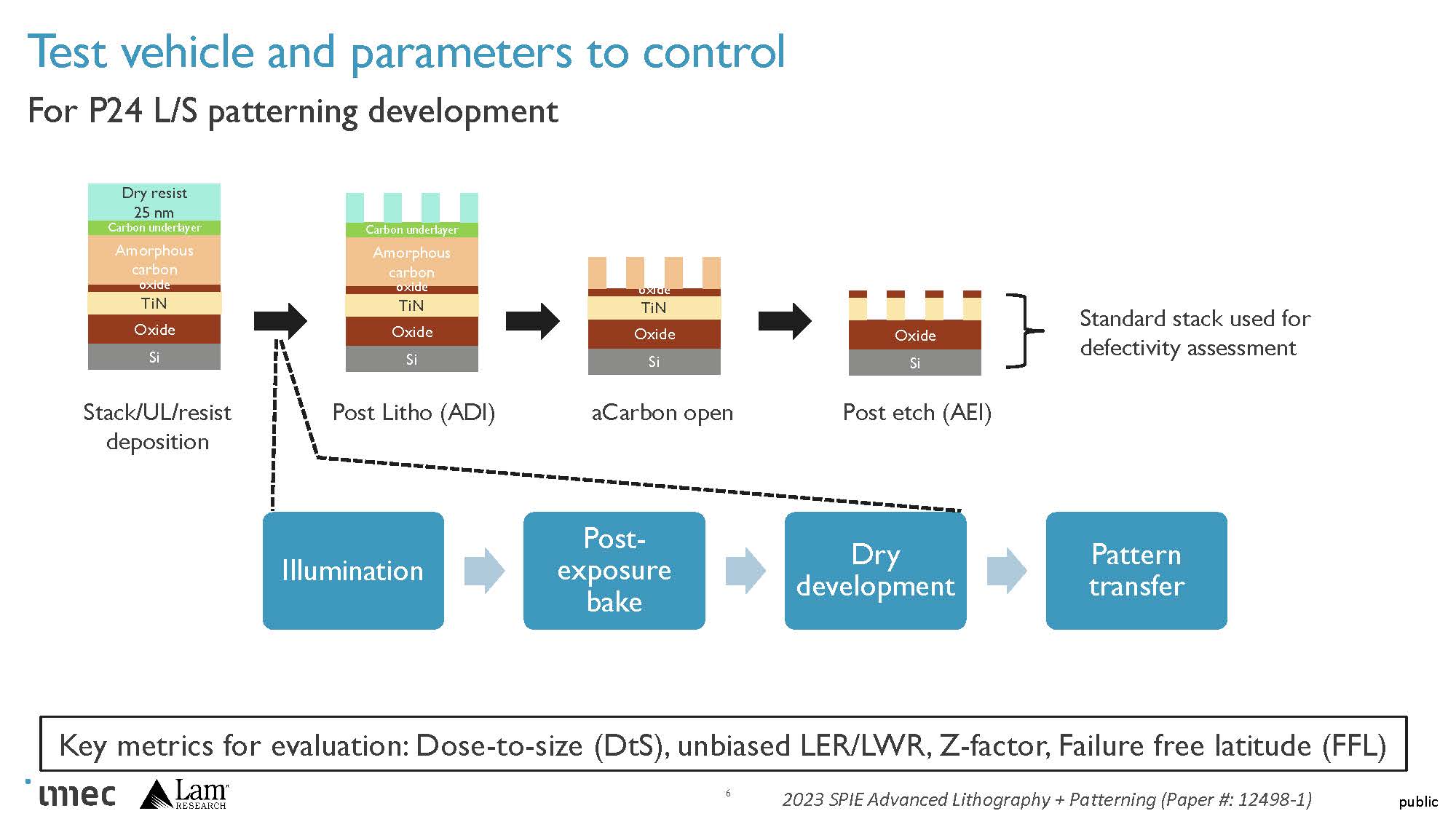 Test vehicle and parameters to control

For P24 L/S patterning development

Dry resist
25 nm
Carbon underlayer
Amorphous carbon
oxide
TiN
Oxide
Si

Stack/UL/resist deposition

Carbon underlayer
Amorphous carbon
oxide
TiN
Oxide
Si

Post Litho (ADI)

oxide
TiN
Oxide
Si

aCarbon open

Oxide
Si

Post etch (AEI)

Standard stack used for defectivity assessment

Illumination

Post-exposure bake

Dry development

Pattern transfer

Key metrics for evaluation: Dose-to-size (DtS), unbiased LER/LWR, Z-factor, Failure free latitude (FFL)

imec Lam RESEARCH

6

2023 SPIE Advanced Lithography + Patterning (Paper #: 12498-1)

public